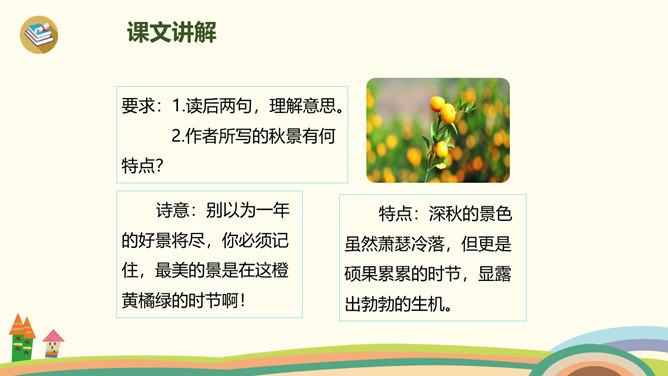 课文讲解

要求：1.读后两句，理解意思。
2.作者所写的秋景有何特点？

诗意：别以为一年的好景将尽，你必须记住，最美的景是在这橙黄橘绿的时节啊！

特点：深秋的景色虽然萧瑟冷落，但更是硕果累累的时节，显露出勃勃的生机。